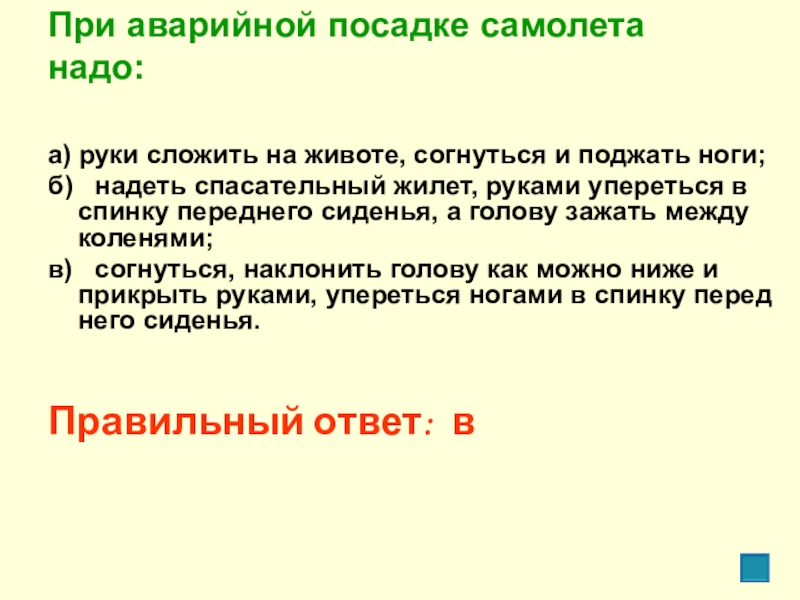 При аварийной посадке самолета надо:

а) руки сложить на животе, согнуться и поджать ноги;

б) надеть спасательный жилет, руками упереться в спинку переднего сиденья, а голову зажать между коленями;

в) согнуться, наклонить голову как можно ниже и прикрыть руками, упереться ногами в спинку перед него сиденья.

Правильный ответ: в